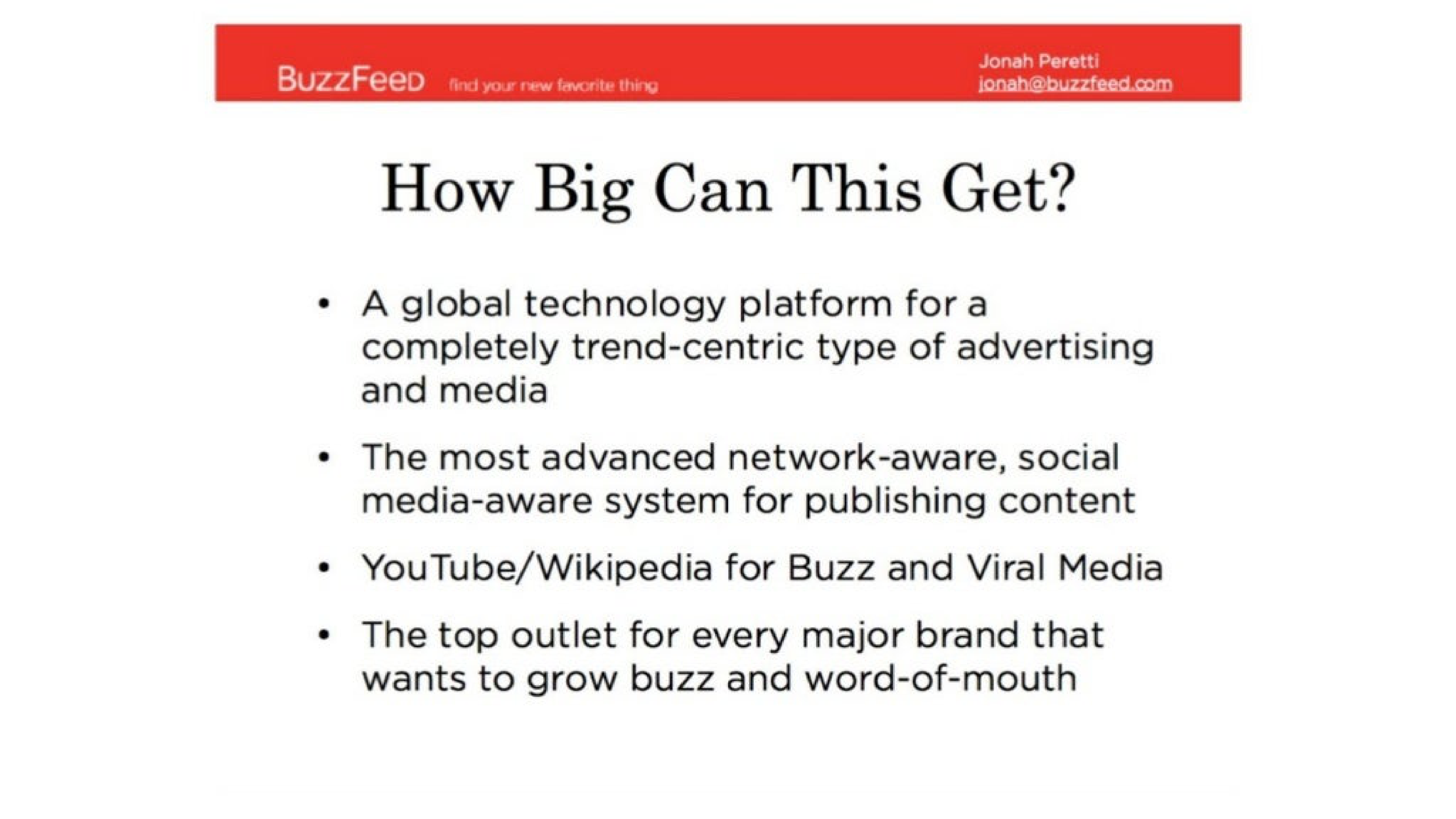 BuzzFeed find your new favorite thing

Jonah Peretti
jonah@buzzfeed.com

How Big Can This Get?

• A global technology platform for a completely trend-centric type of advertising and media

• The most advanced network-aware, social media-aware system for publishing content

• YouTube/Wikipedia for Buzz and Viral Media

• The top outlet for every major brand that wants to grow buzz and word-of-mouth